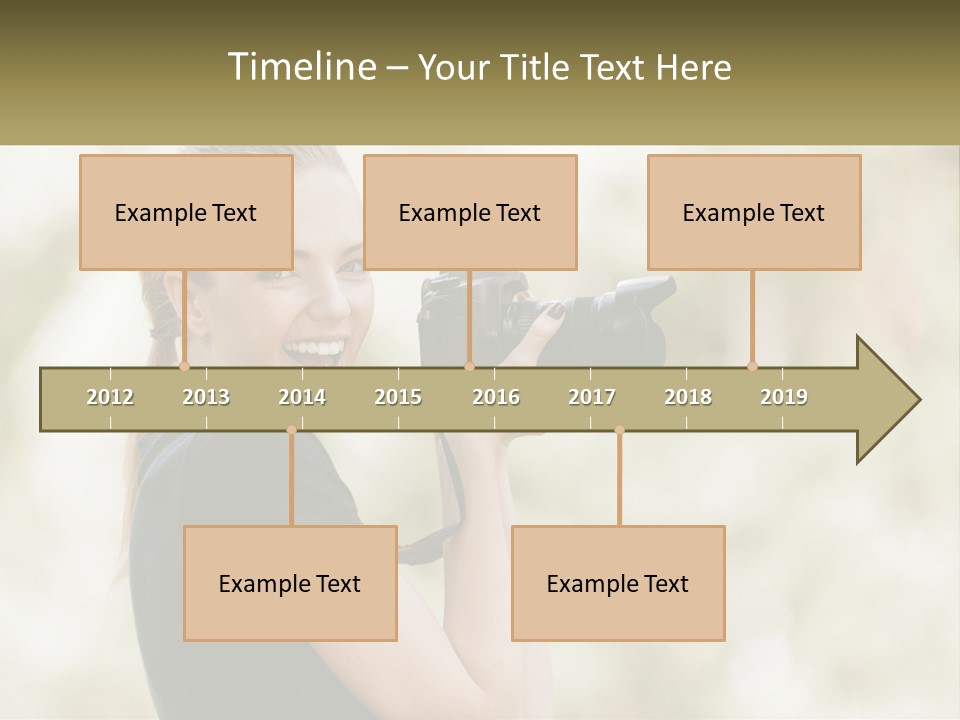 Timeline – Your Title Text Here

Example Text

Example Text

Example Text

2012 2013 2014 2015 2016 2017 2018 2019

Example Text

Example Text